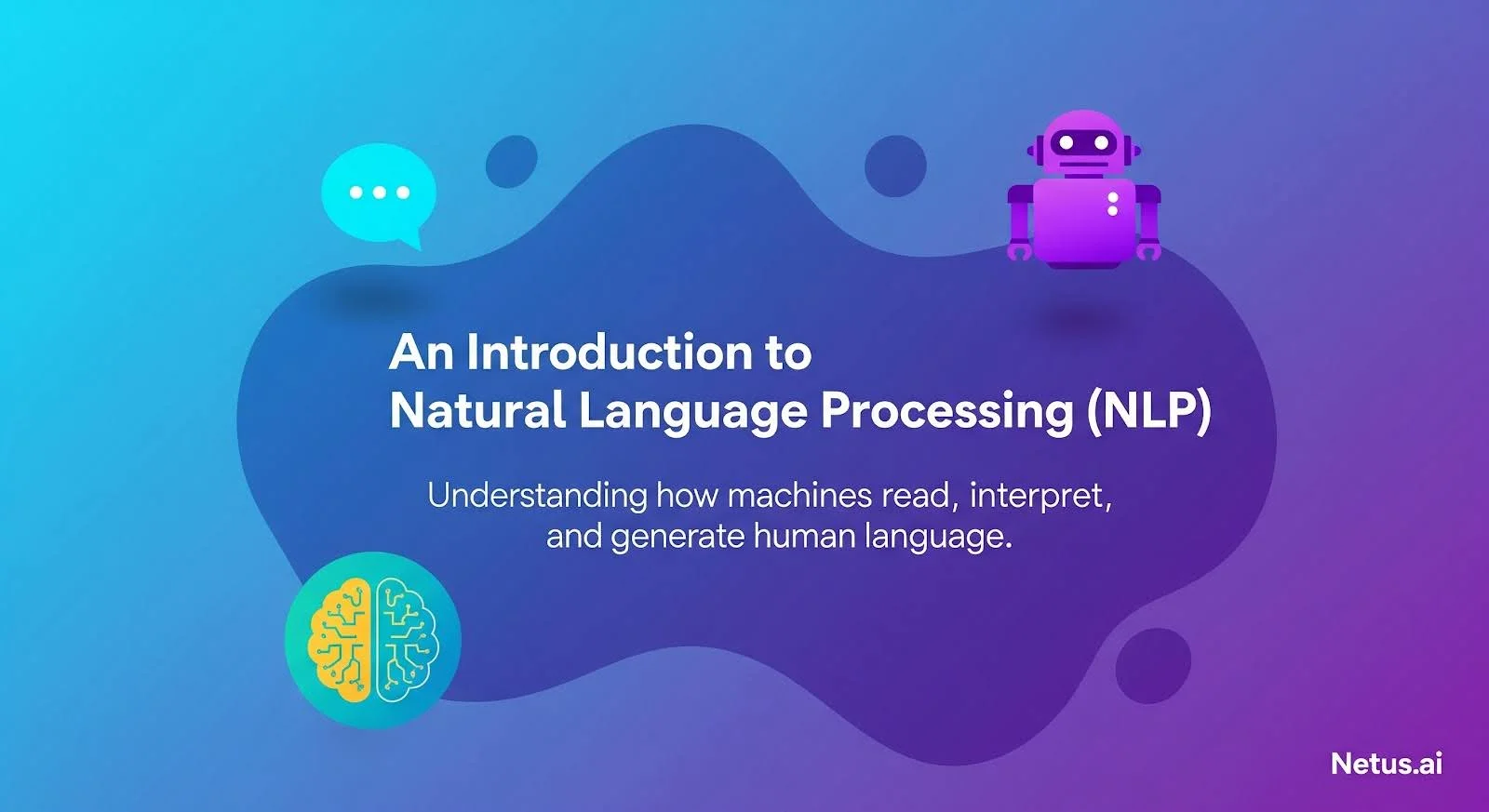 An Introduction to
Natural Language Processing (NLP)

Understanding how machines read, interpret, and generate human language.

Netus.ai